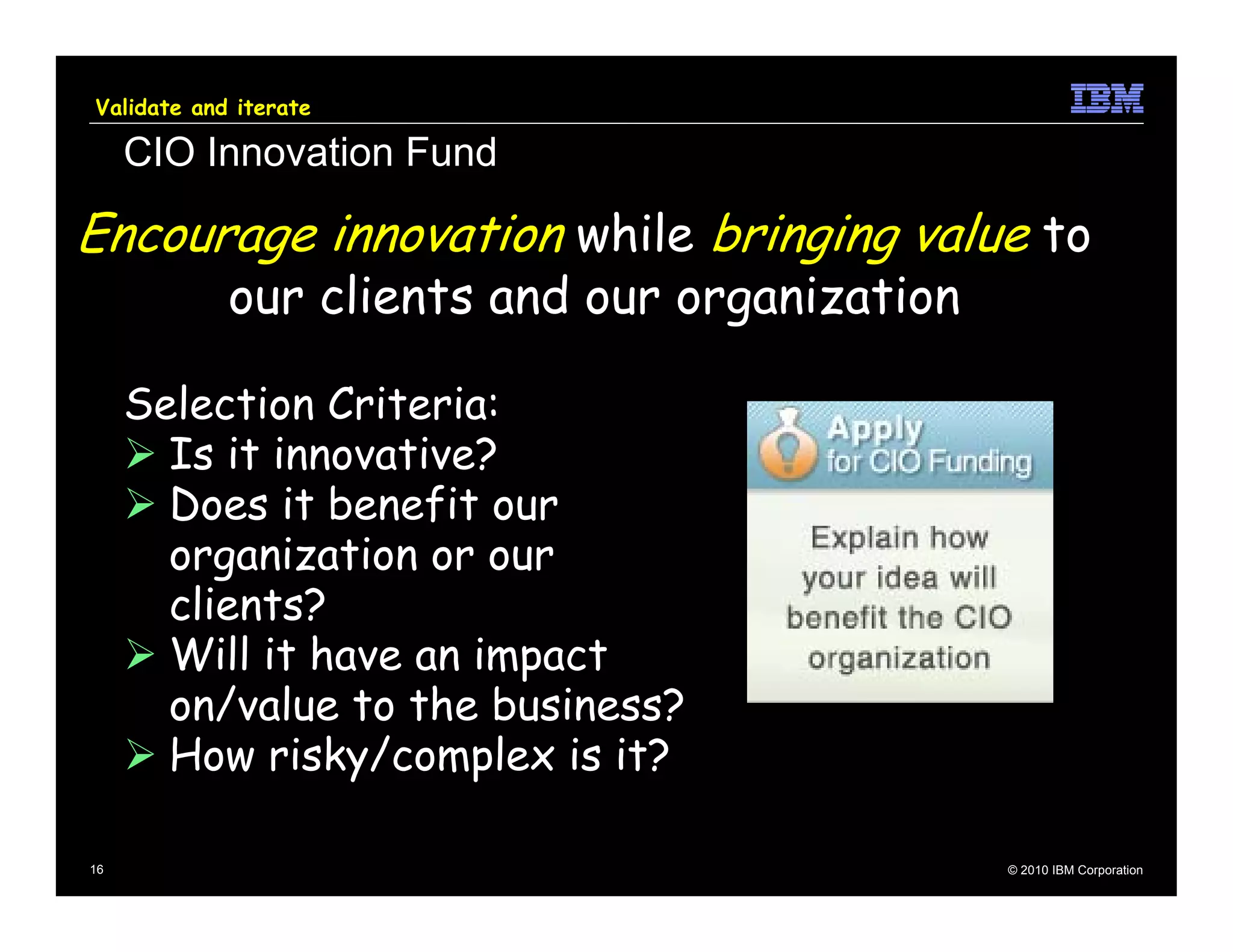 Validate and iterate

IBM

CIO Innovation Fund

Encourage innovation while bringing value to our clients and our organization

Selection Criteria:
➢ Is it innovative?
➢ Does it benefit our organization or our clients?
➢ Will it have an impact on/value to the business?
➢ How risky/complex is it?

Apply for CIO Funding

Explain how your idea will benefit the CIO organization

16

© 2010 IBM Corporation